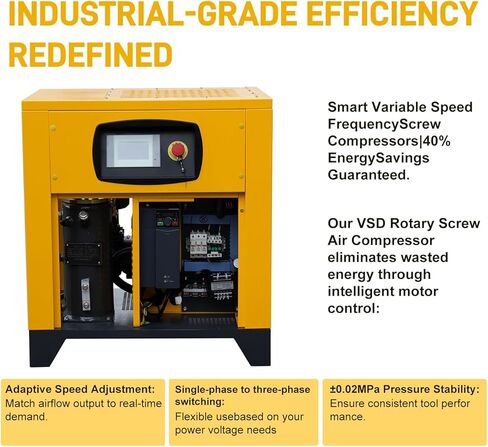 INDUSTRIAL-GRADE EFFICIENCY REDEFINED

Smart Variable Speed FrequencyScrew Compressors|40% EnergySavings Guaranteed.

Our VSD Rotary Screw Air Compressor eliminates wasted energy through intelligent motor control:

Adaptive Speed Adjustment: Match airflow output to real-time demand.

Single-phase to three-phase switching: Flexible usebased on your power voltage needs

±0.02MPa Pressure Stability: Ensure consistent tool perfor mance.